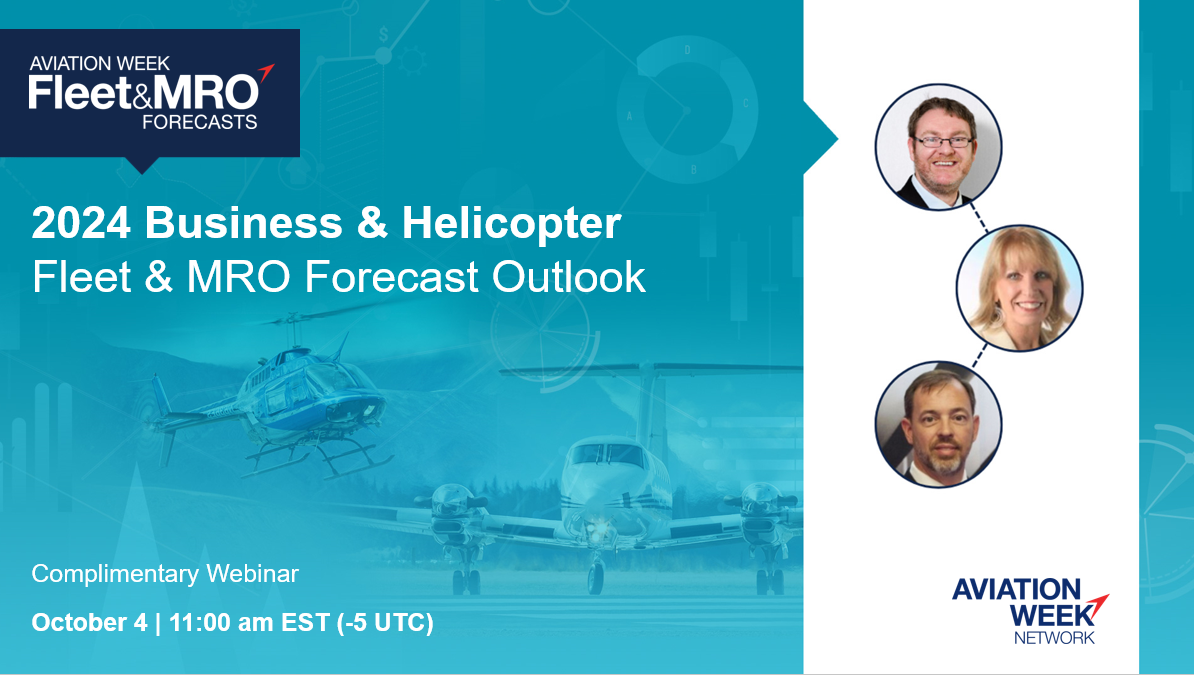 AVIATION WEEK
Fleet&MRO
FORECASTS

2024 Business & Helicopter
Fleet & MRO Forecast Outlook

Complimentary Webinar

October 4 | 11:00 am EST (-5 UTC)

AVIATION WEEK
NETWORK